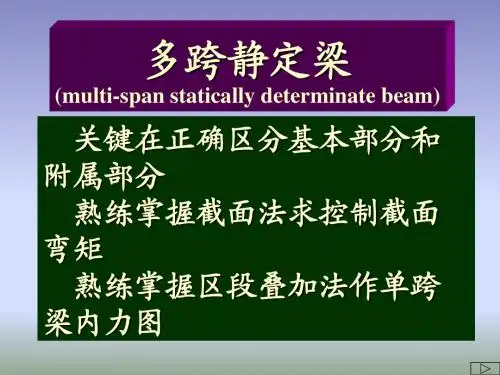 多跨静定梁
(multi-span statically determinate beam)

关键在正确区分基本部分和附属部分

熟练掌握截面法求控制截面弯矩

熟练掌握区段叠加法作单跨梁内力图